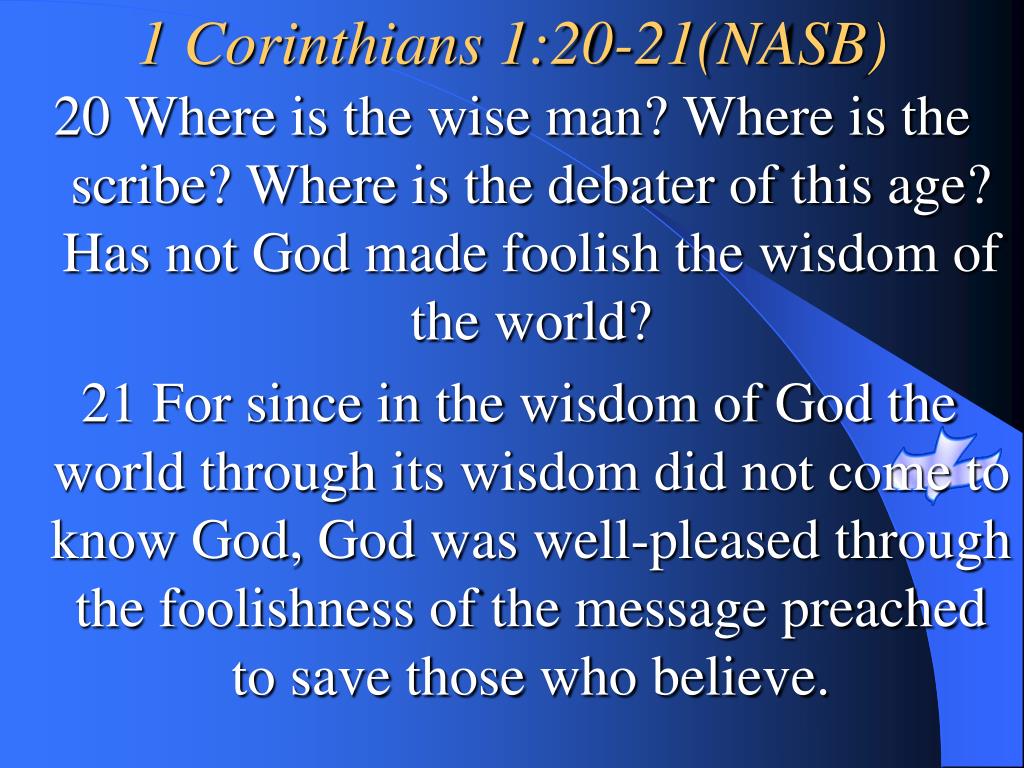 1 Corinthians 1:20-21(NASB)

20 Where is the wise man? Where is the scribe? Where is the debater of this age? Has not God made foolish the wisdom of the world?

21 For since in the wisdom of God the world through its wisdom did not come to know God, God was well-pleased through the foolishness of the message preached to save those who believe.